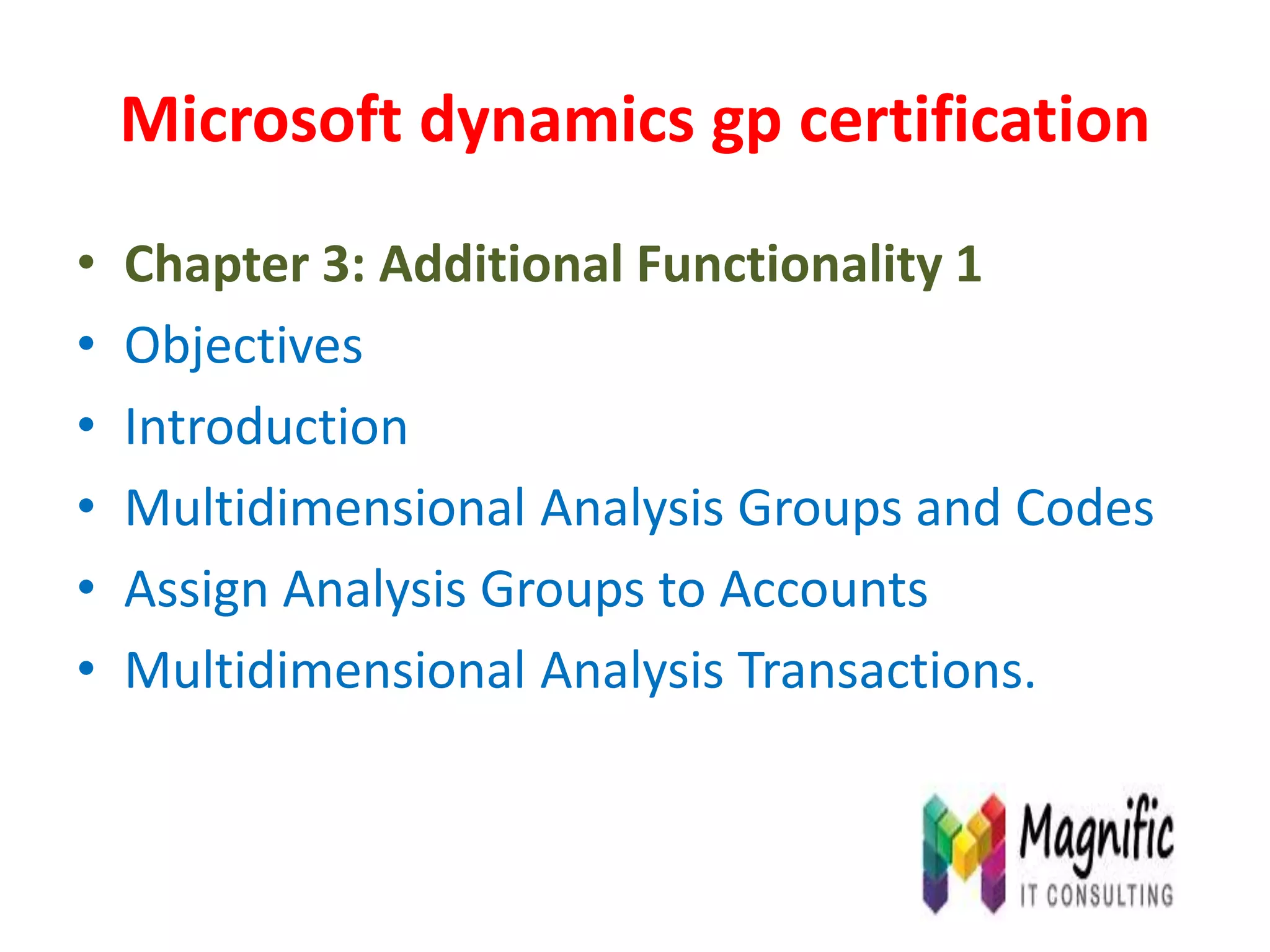 Microsoft dynamics gp certification

• Chapter 3: Additional Functionality 1
• Objectives
• Introduction
• Multidimensional Analysis Groups and Codes
• Assign Analysis Groups to Accounts
• Multidimensional Analysis Transactions.

Magnific
IT CONSULTING